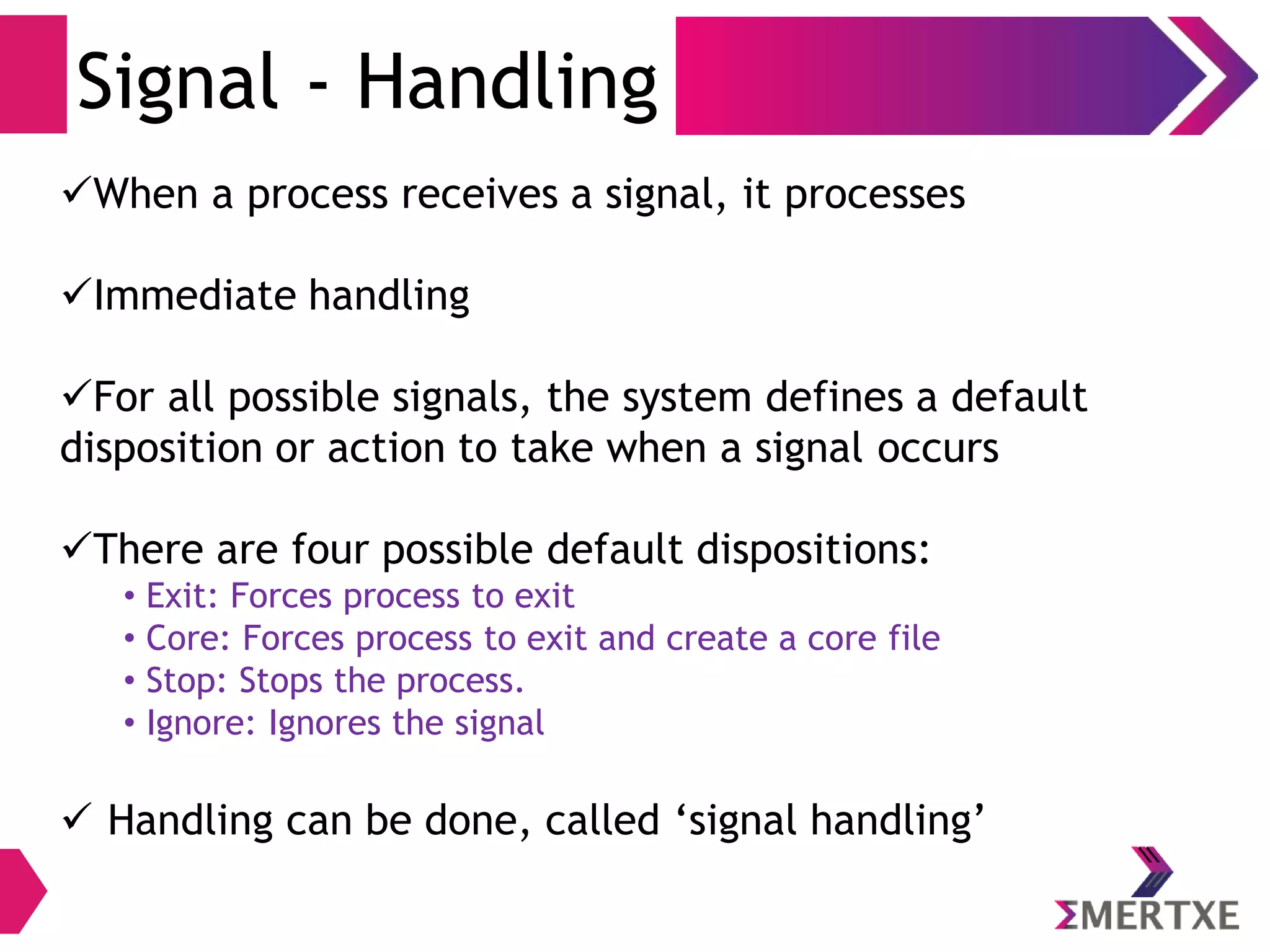 Signal - Handling

✓When a process receives a signal, it processes

✓Immediate handling

✓For all possible signals, the system defines a default disposition or action to take when a signal occurs

✓There are four possible default dispositions:

• Exit: Forces process to exit
• Core: Forces process to exit and create a core file
• Stop: Stops the process.
• Ignore: Ignores the signal

✓ Handling can be done, called ‘signal handling’

ΣMERTXE